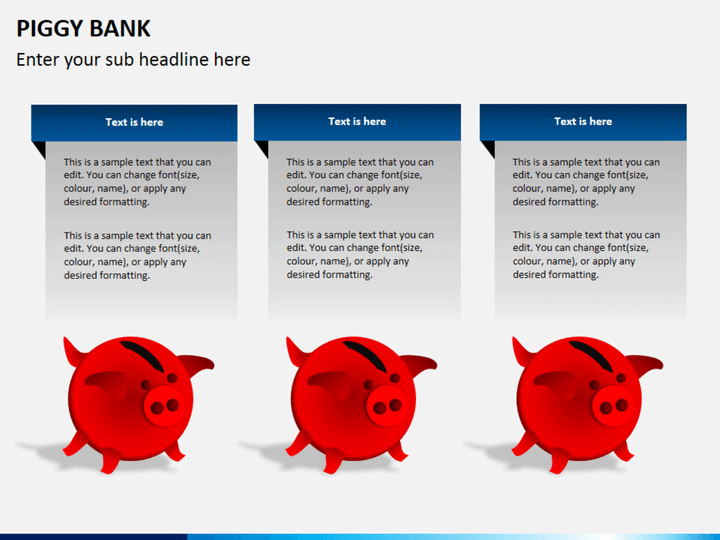 PIGGY BANK
Enter your sub headline here

Text is here

This is a sample text that you can edit. You can change font(size, colour, name), or apply any desired formatting.

This is a sample text that you can edit. You can change font(size, colour, name), or apply any desired formatting.

Text is here

This is a sample text that you can edit. You can change font(size, colour, name), or apply any desired formatting.

This is a sample text that you can edit. You can change font(size, colour, name), or apply any desired formatting.

Text is here

This is a sample text that you can edit. You can change font(size, colour, name), or apply any desired formatting.

This is a sample text that you can edit. You can change font(size, colour, name), or apply any desired formatting.